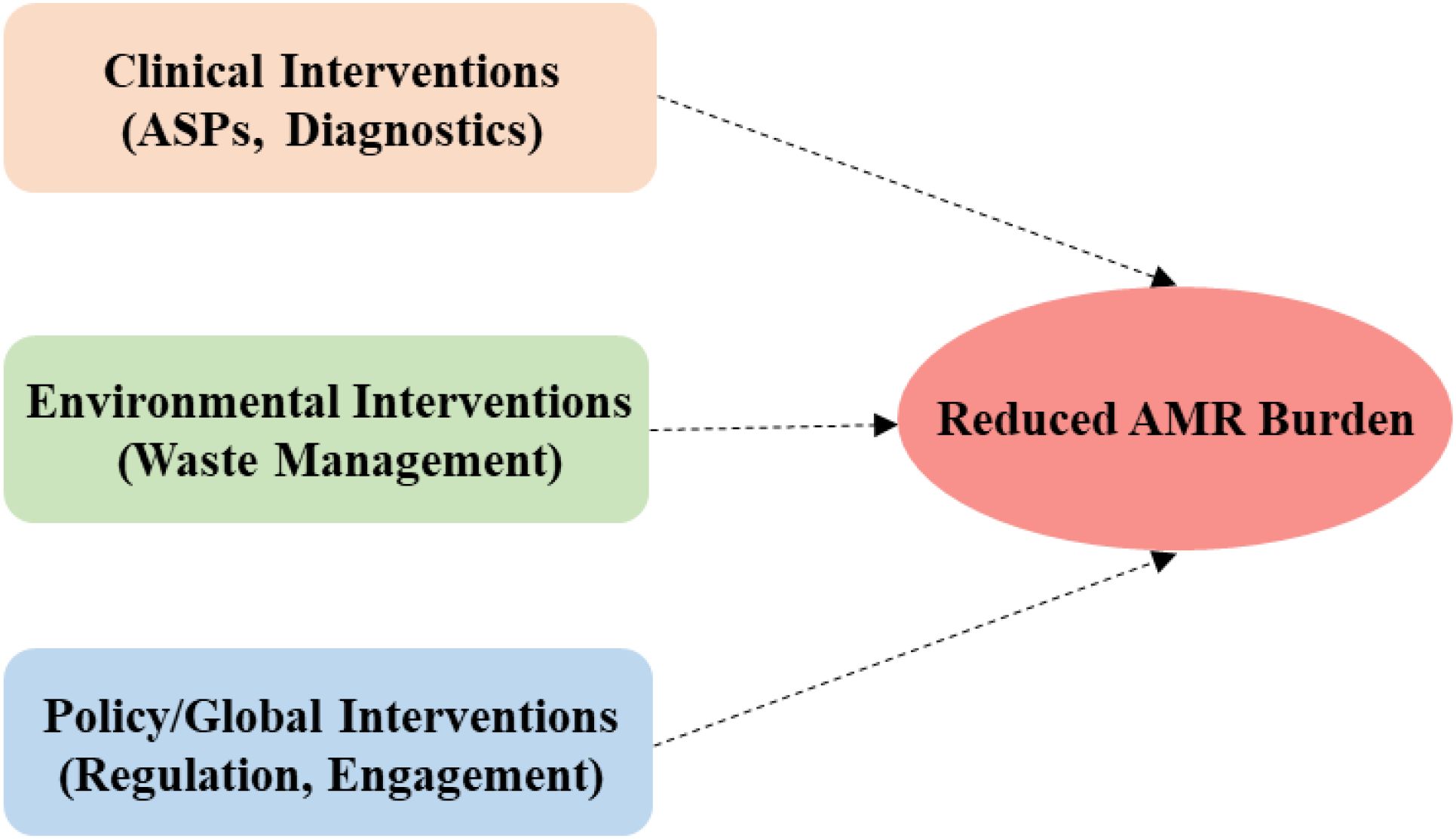 Clinical Interventions (ASPs, Diagnostics)

Environmental Interventions (Waste Management)

Policy/Global Interventions (Regulation, Engagement)

Reduced AMR Burden